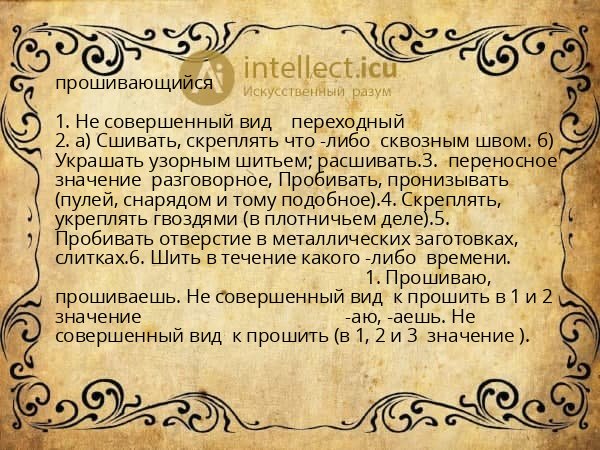 intellect.icu
Искусственный разум

прошивающийся

1. Не совершенный вид переходный
2. а) Сшивать, скреплять что -либо сквозным швом. б) Украшать узорным шитьем; расшивать.3. переносное значение разговорное, Пробивать, пронизывать (пулей, снарядом и тому подобное).4. Скреплять, укреплять гвоздями (в плотничьем деле).5. Пробивать отверстие в металлических заготовках, слитках.6. Шить в течение какого -либо времени.
1. Прошиваю, прошиваешь. Не совершенный вид к прошить в 1 и 2 значение -аю, -аешь. Не совершенный вид к прошить (в 1, 2 и 3 значение ).